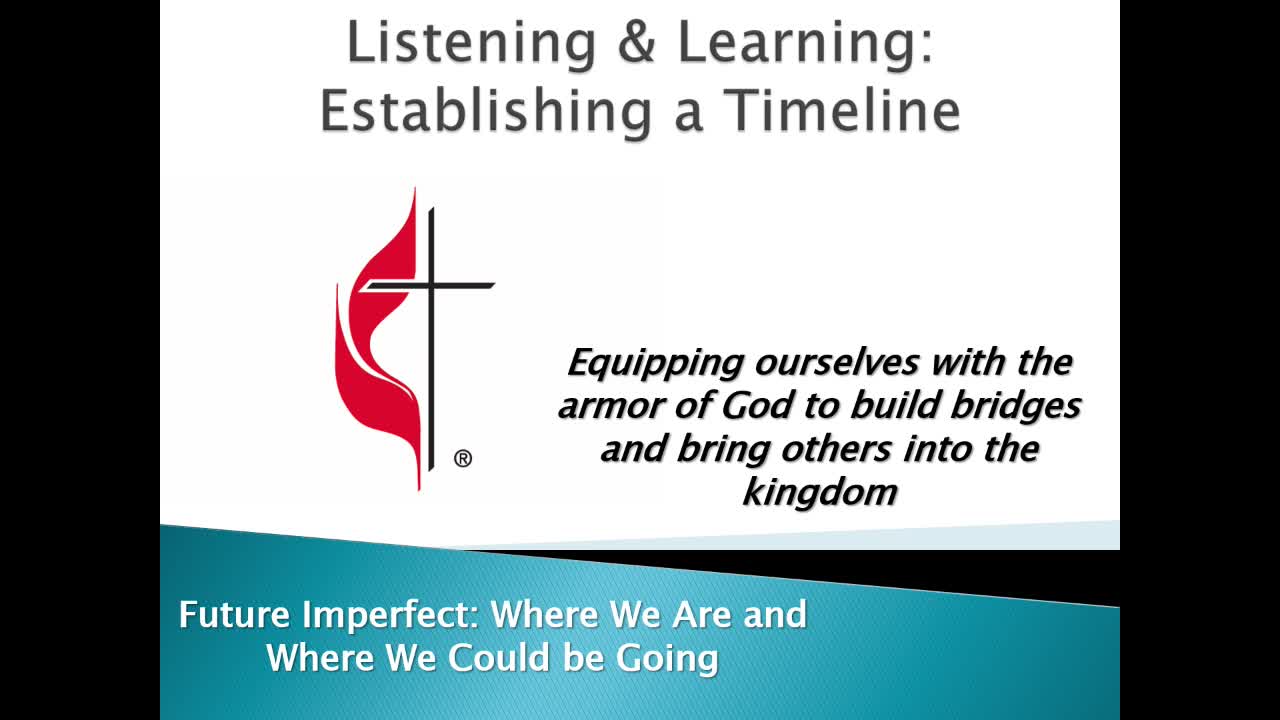 Listening & Learning: Establishing a Timeline

®

Equipping ourselves with the armor of God to build bridges and bring others into the kingdom

Future Imperfect: Where We Are and Where We Could be Going